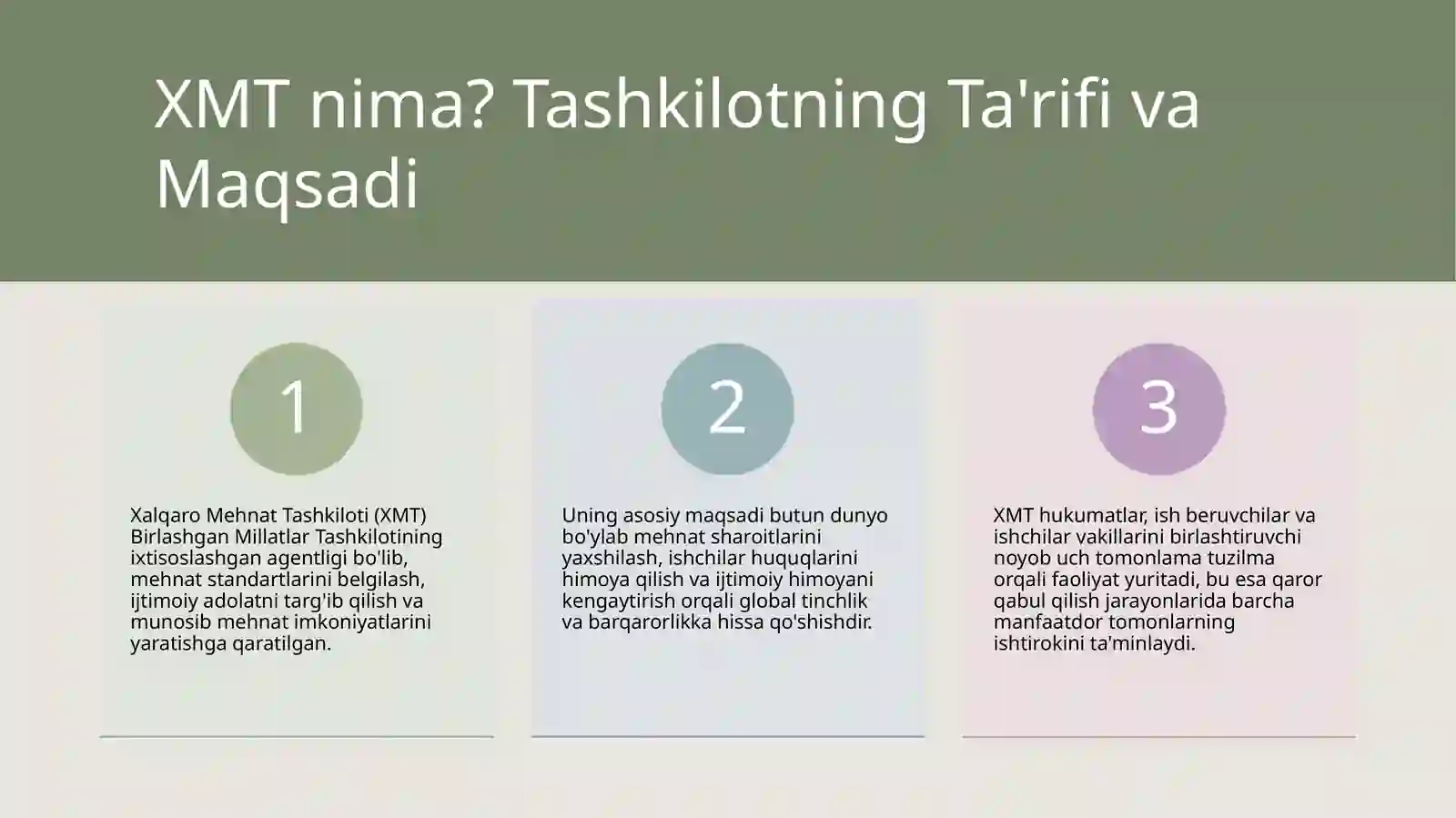 XMT nima? Tashkilotning Ta'rifi va Maqsadi

1

Xalqaro Mehnat Tashkiloti (XMT) Birlashgan Millatlar Tashkilotining ixtisoslashgan agentligi bo'lib, mehnat standartlarini belgilash, ijtimoiy adolatni targ'ib qilish va munosib mehnat imkoniyatlarini yaratishga qaratilgan.

2

Uning asosiy maqsadi butun dunyo bo'ylab mehnat sharoitlarini yaxshilash, ishchilar huquqlarini himoya qilish va ijtimoiy himoyani kengaytirish orqali global tinchlik va barqarorlikka hissa qo'shishdir.

3

XMT hukumatlar, ish beruvchilar va ishchilar vakillarini birlashtiruvchi noyob uch tomonlama tuzilma orqali faoliyat yuritadi, bu esa qaror qabul qilish jarayonlarida barcha manfaatdor tomonlarning ishtirokini ta'minlaydi.